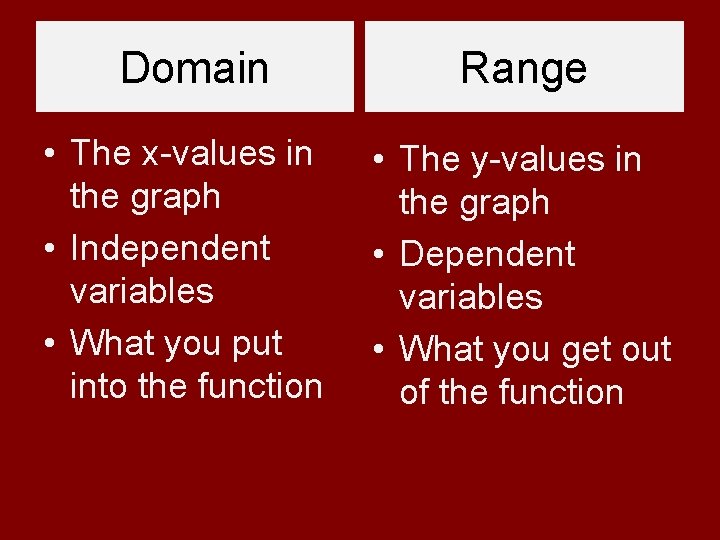 Domain

• The x-values in the graph
• Independent variables
• What you put into the function

Range

• The y-values in the graph
• Dependent variables
• What you get out of the function